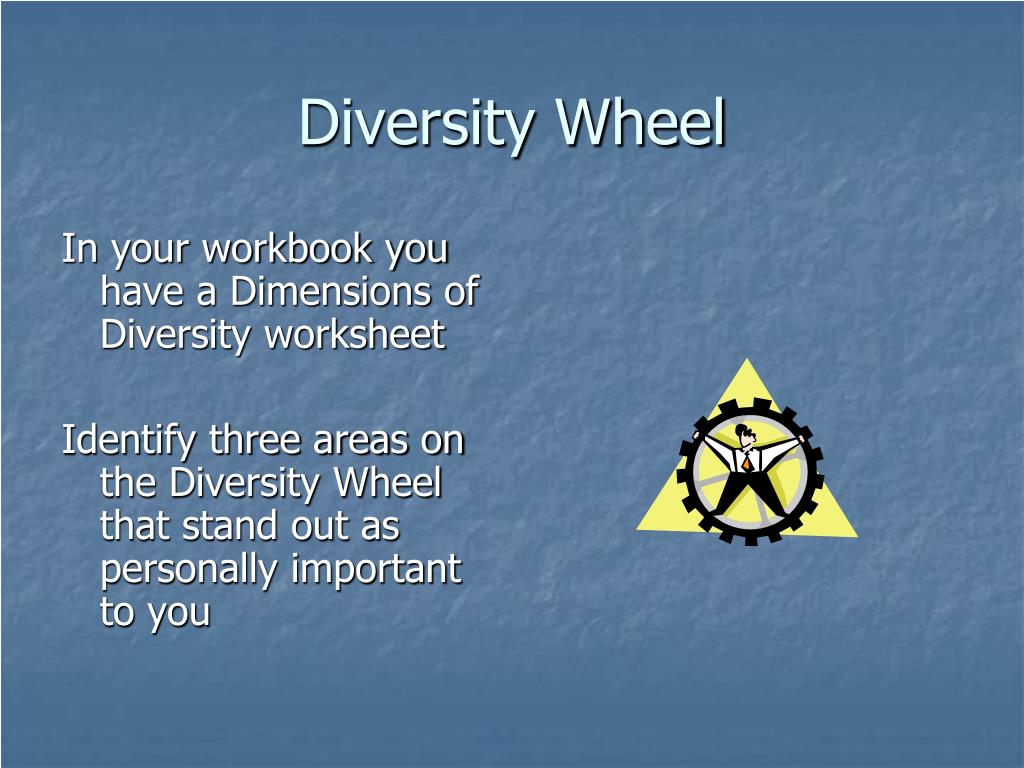 Diversity Wheel

In your workbook you have a Dimensions of Diversity worksheet

Identify three areas on the Diversity Wheel that stand out as personally important to you